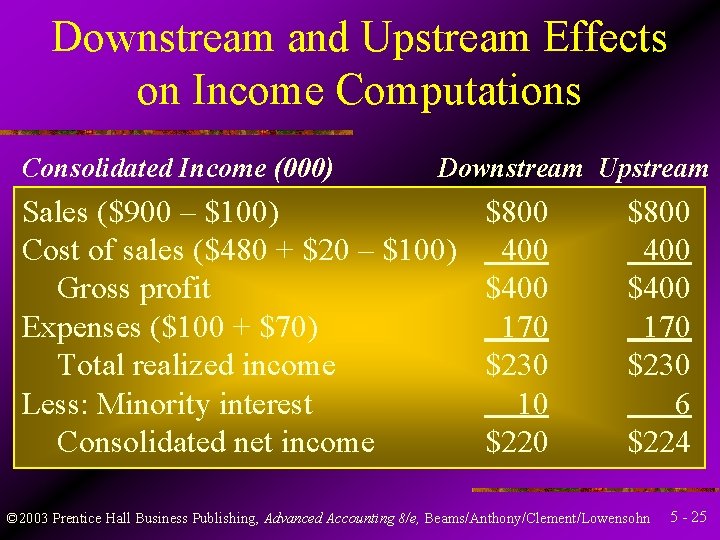 Downstream and Upstream Effects on Income Computations

| Consolidated Income (000) | Downstream | Upstream |
|---|---|---|
| Sales (\$900 – \$100) | \$800 | \$800 |
| Cost of sales (\$480 + \$20 – \$100) | 400 | 400 |
| Gross profit | \$400 | \$400 |
| Expenses (\$100 + \$70) | 170 | 170 |
| Total realized income | \$230 | \$230 |
| Less: Minority interest | 10 | 6 |
| Consolidated net income | \$220 | \$224 |

©2003 Prentice Hall Business Publishing, Advanced Accounting 8/e, Beams/Anthony/Clement/Lowensohn 5 - 25